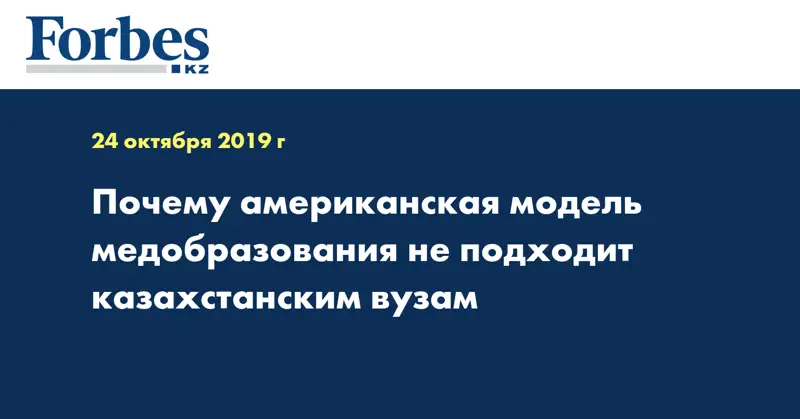 Forbes
KZ

24 октября 2019 г

Почему американская модель медобразования не подходит казахстанским вузам